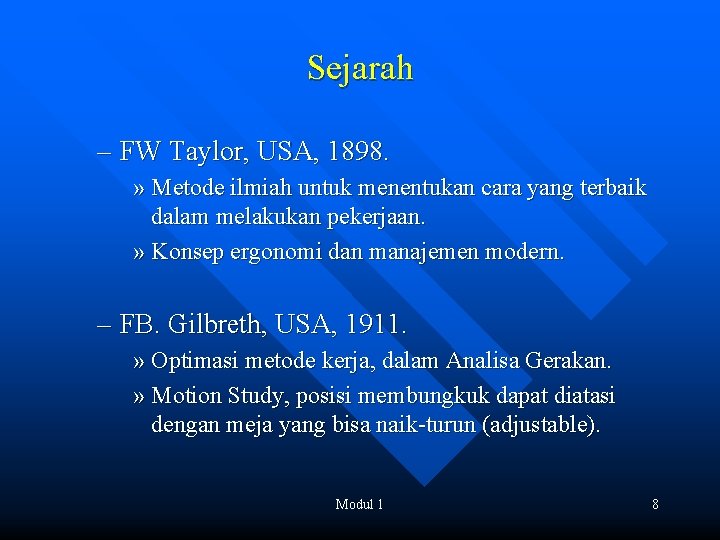 Sejarah

– FW Taylor, USA, 1898.

» Metode ilmiah untuk menentukan cara yang terbaik dalam melakukan pekerjaan.

» Konsep ergonomi dan manajemen modern.

– FB. Gilbreth, USA, 1911.

» Optimasi metode kerja, dalam Analisa Gerakan.

» Motion Study, posisi membungkuk dapat diatasi dengan meja yang bisa naik-turun (adjustable).

Modul 1

8